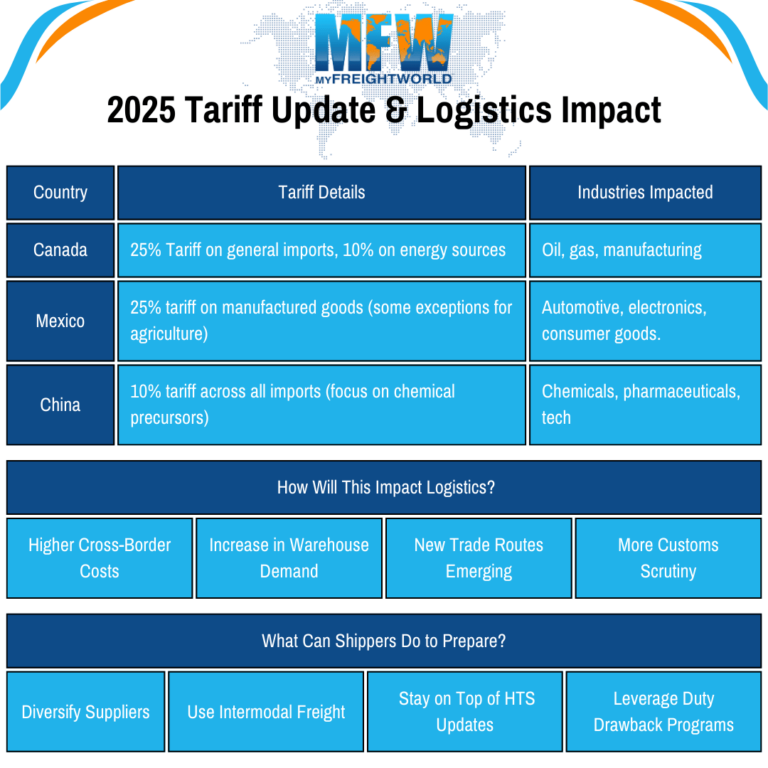 MFW
MYFREIGHTWORLD

2025 Tariff Update & Logistics Impact

| Country | Tariff Details | Industries Impacted |
|---|---|---|
| Canada | 25% Tariff on general imports, 10% on energy sources | Oil, gas, manufacturing |
| Mexico | 25% tariff on manufactured goods (some exceptions for agriculture) | Automotive, electronics, consumer goods. |
| China | 10% tariff across all imports (focus on chemical precursors) | Chemicals, pharmaceuticals, tech |

How Will This Impact Logistics?

| Higher Cross-Border Costs | Increase in Warehouse Demand | New Trade Routes Emerging | More Customs Scrutiny |
|---|---|---|---|

What Can Shippers Do to Prepare?

| Diversify Suppliers | Use Intermodal Freight | Stay on Top of HTS Updates | Leverage Duty Drawback Programs |
|---|---|---|---|